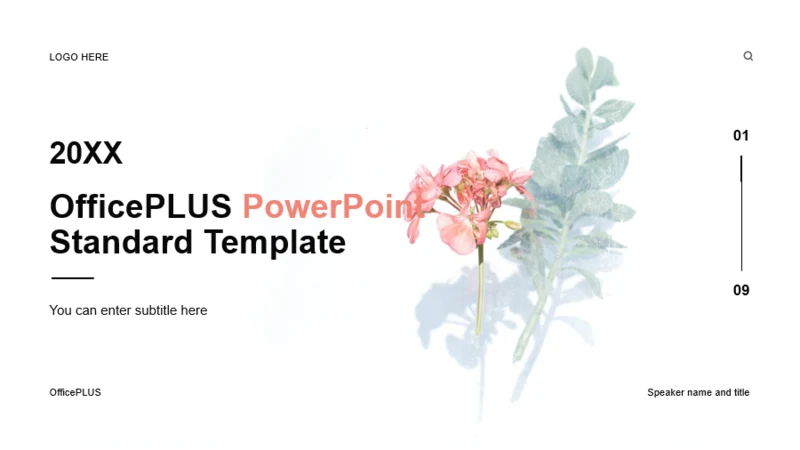 LOGO HERE

20XX

OfficePLUS PowerPoint Standard Template

You can enter subtitle here

01

09

OfficePLUS

Speaker name and title